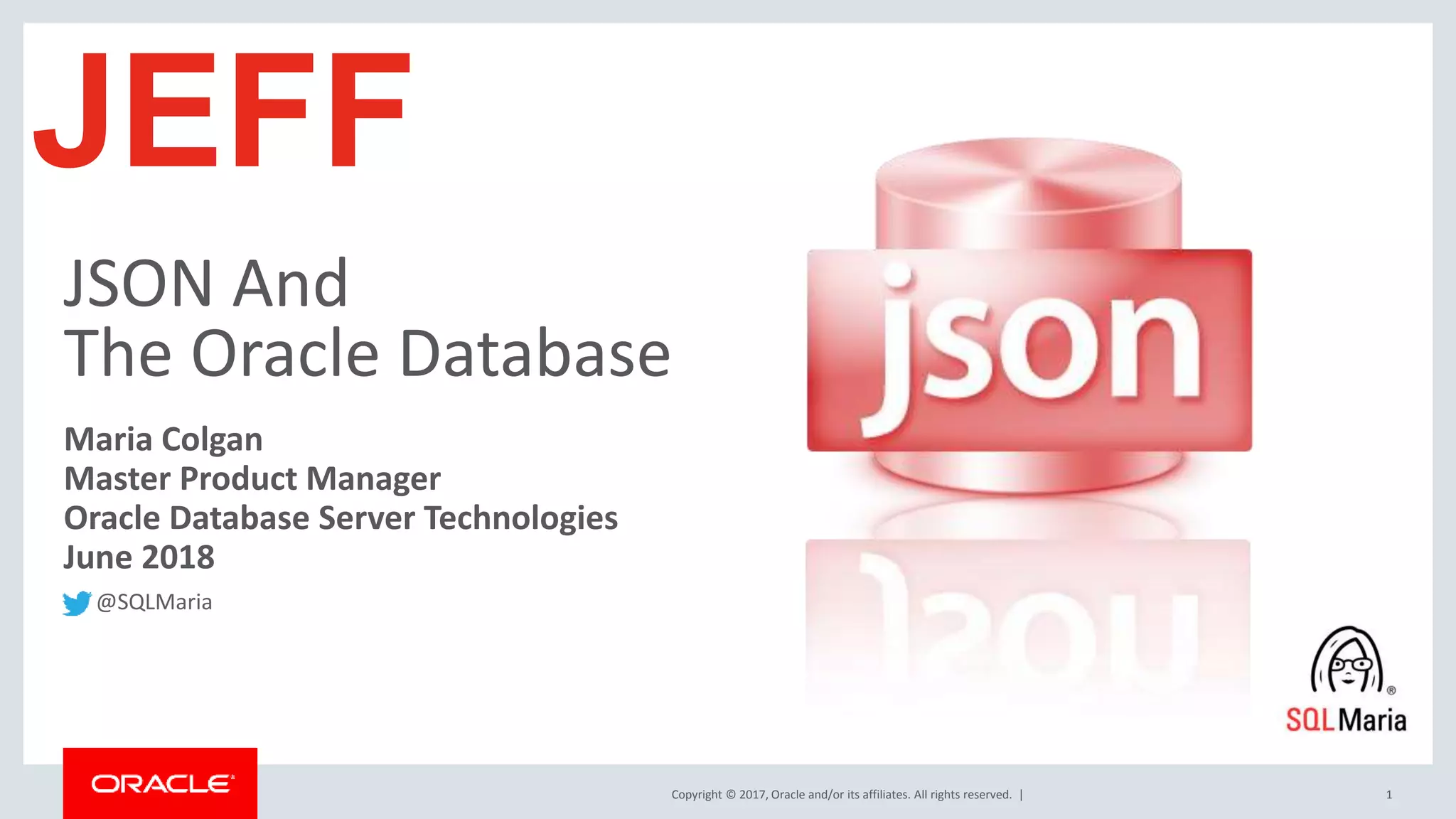 JEFF

JSON And
The Oracle Database

Maria Colgan
Master Product Manager
Oracle Database Server Technologies
June 2018

@SQLMaria

json

SQLMaria

ORACLE

Copyright © 2017, Oracle and/or its affiliates. All rights reserved. |

1